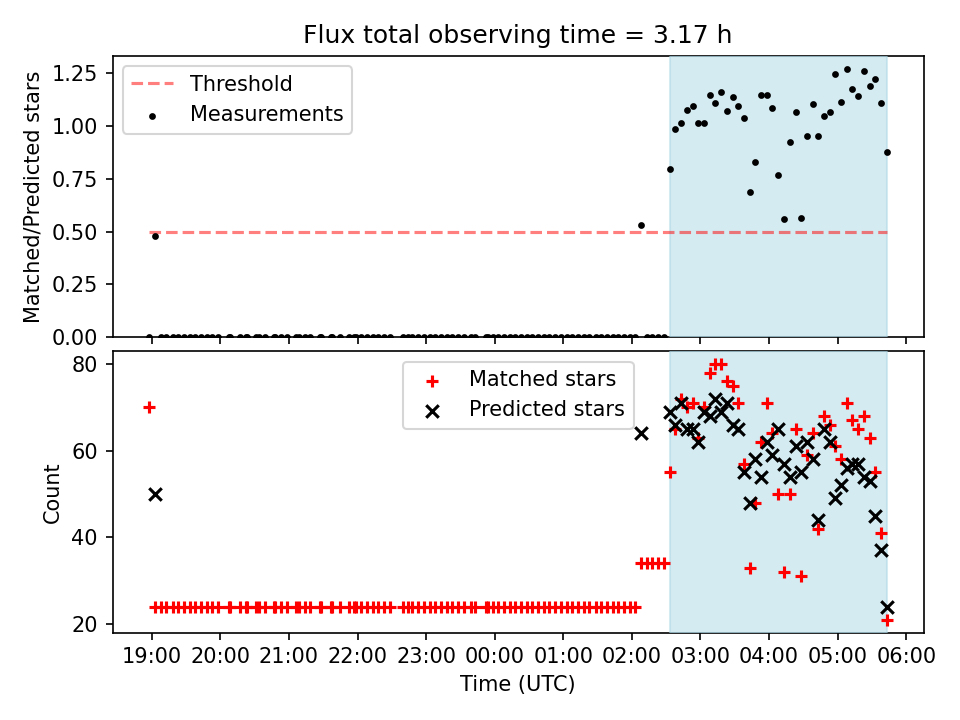 Flux total observing time = 3.17 h

Threshold
Measurements

Matched/Predicted stars

1.25
1.00
0.75
0.50
0.25
0.00

Matched stars
Predicted stars

Count

80
60
40
20

19:00 20:00 21:00 22:00 23:00 00:00 01:00 02:00 03:00 04:00 05:00 06:00

Time (UTC)